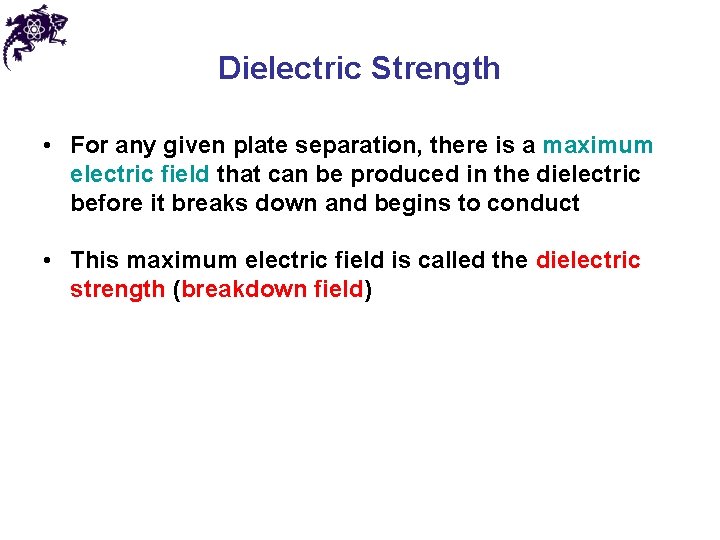 Dielectric Strength

• For any given plate separation, there is a maximum electric field that can be produced in the dielectric before it breaks down and begins to conduct

• This maximum electric field is called the dielectric strength (breakdown field)